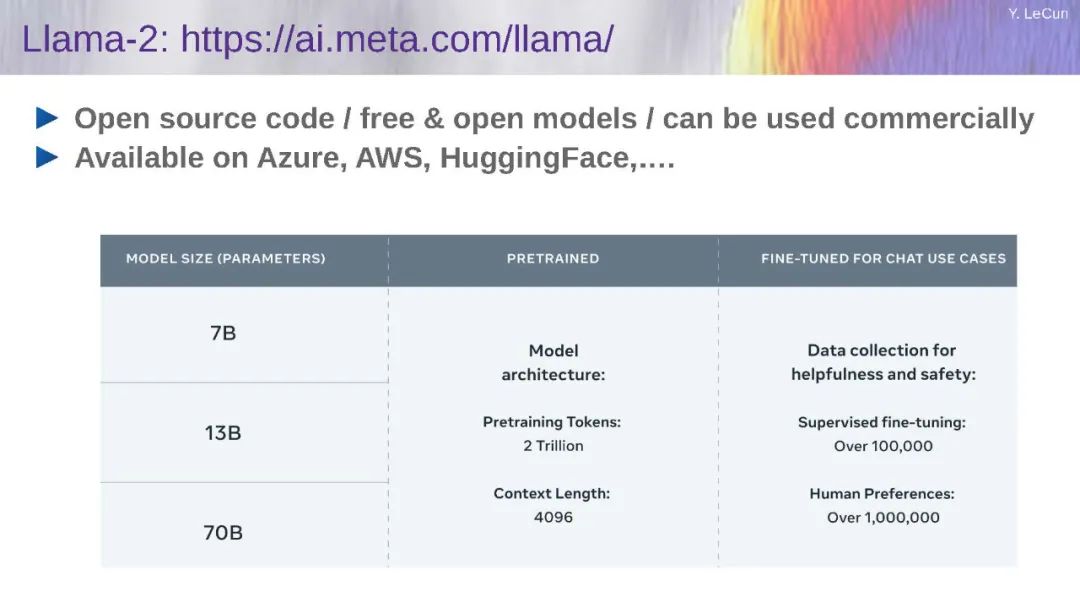 Y. LeCun

Llama-2: https://ai.meta.com/llama/

► Open source code / free & open models / can be used commercially
► Available on Azure, AWS, HuggingFace,….

| MODEL SIZE (PARAMETERS) | PRETRAINED | FINE-TUNED FOR CHAT USE CASES |
|---|---|---|
| 7B | Model architecture: Pretraining Tokens: 2 Trillion Context Length: 4096 | Data collection for helpfulness and safety: Supervised fine-tuning: Over 100,000 Human Preferences: Over 1,000,000 |
| 13B | | |
| 70B | | |